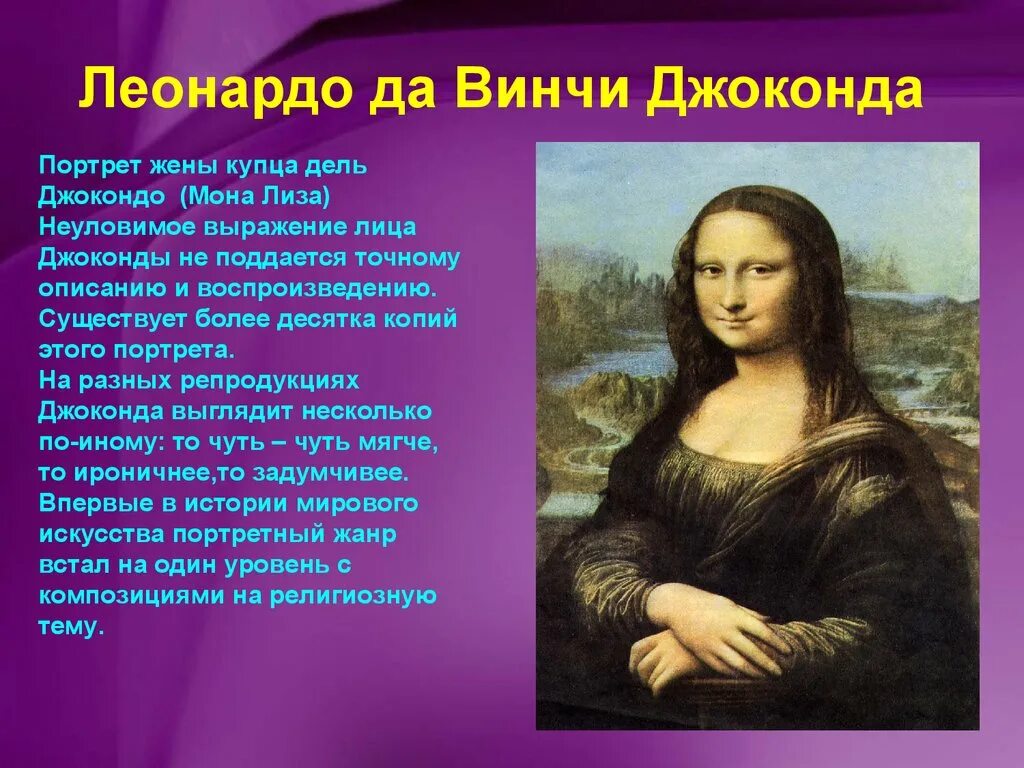 Леонардо да Винчи Джоконда

Портрет жены купца дель Джокондо (Мона Лиза)
Неуловимое выражение лица Джоконды не поддается точному описанию и воспроизведению. Существует более десятка копий этого портрета.
На разных репродукциях Джоконда выглядит несколько по-иному: то чуть – чуть мягче, то ироничнее,то задумчивее.
Впервые в истории мирового искусства портретный жанр встал на один уровень с композициями на религиозную тему.